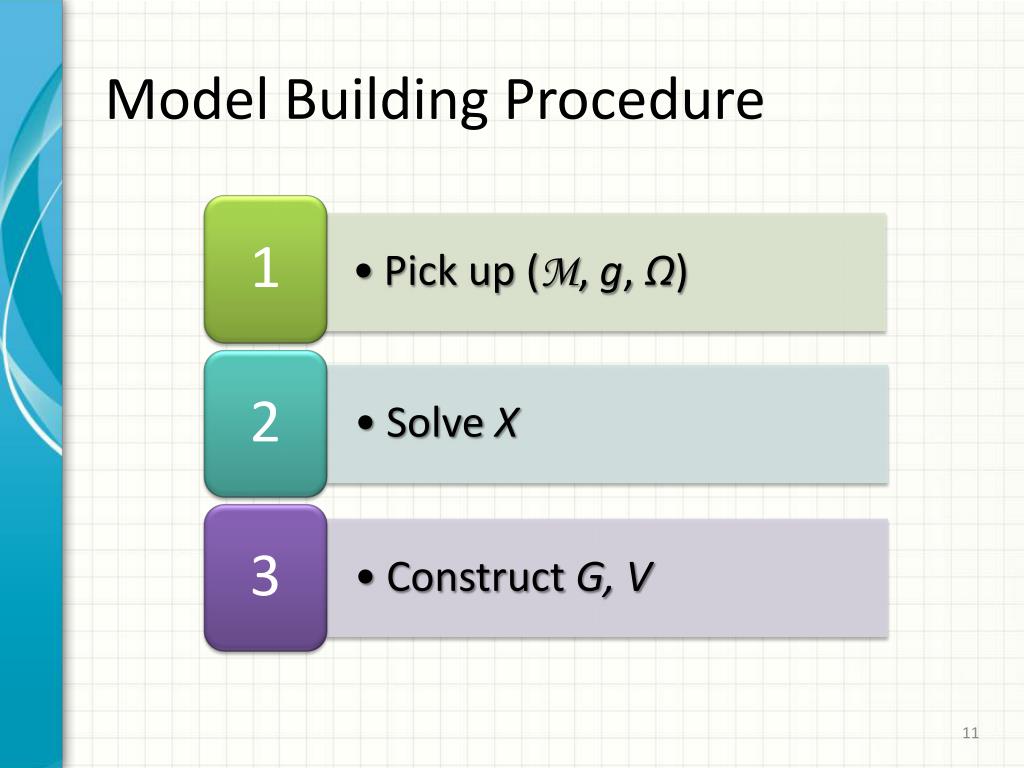 Model Building Procedure

1

• Pick up ($\mathcal{M}$, $g$, $\Omega$)

2

• Solve $X$

3

• Construct $G$, $V$

11